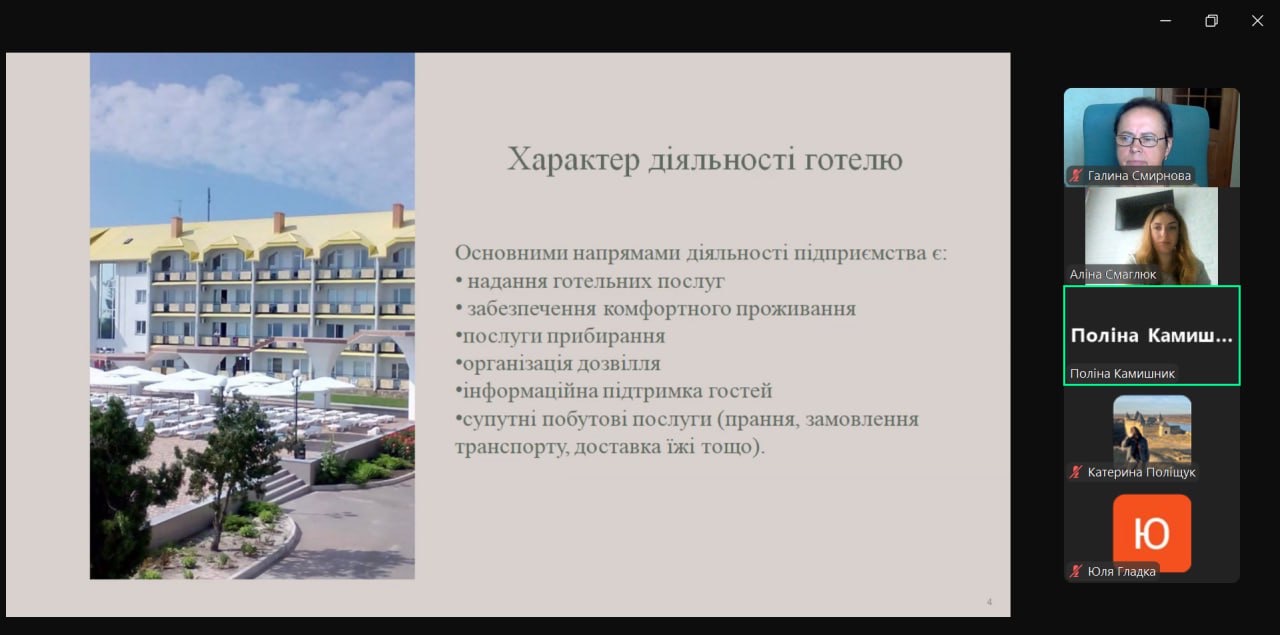 Характер діяльності готелю

Основними напрямами діяльності підприємства є:
• надання готельних послуг
• забезпечення комфортного проживання
•послуги прибирання
•організація дозвілля
•інформаційна підтримка гостей
•супутні побутові послуги (прання, замовлення транспорту, доставка їжі тощо).

4

Галина Смирнова
Аліна Смаглюк
Поліна Камиш...
Поліна Камишник
Катерина Поліщук
Ю
Юля Гладка